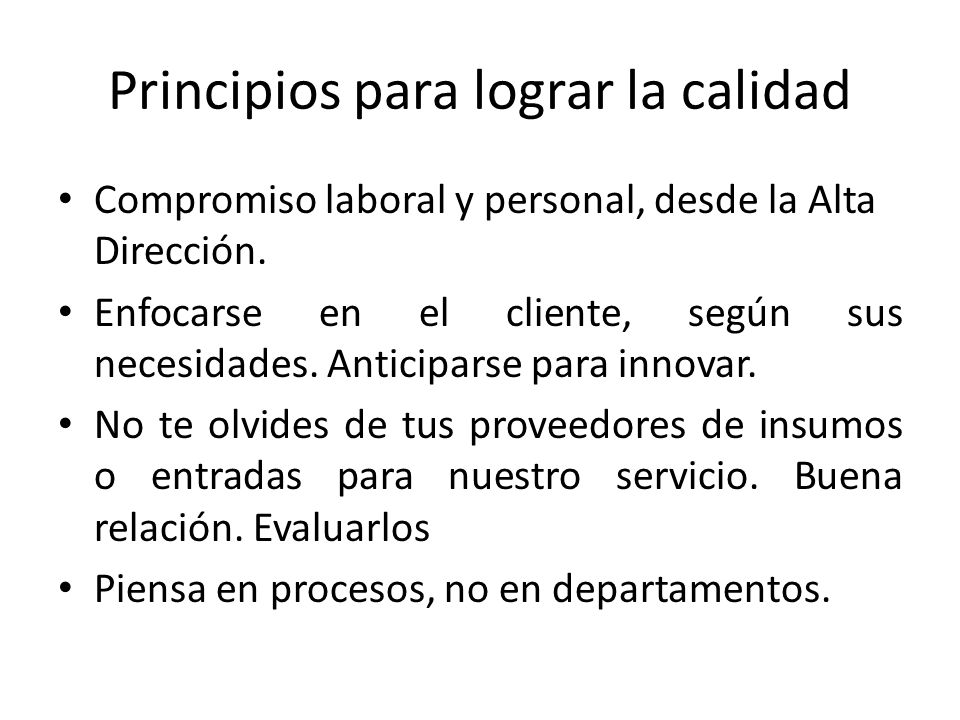 Principios para lograr la calidad

• Compromiso laboral y personal, desde la Alta Dirección.

• Enfocarse en el cliente, según sus necesidades. Anticiparse para innovar.

• No te olvides de tus proveedores de insumos o entradas para nuestro servicio. Buena relación. Evaluarlos

• Piensa en procesos, no en departamentos.